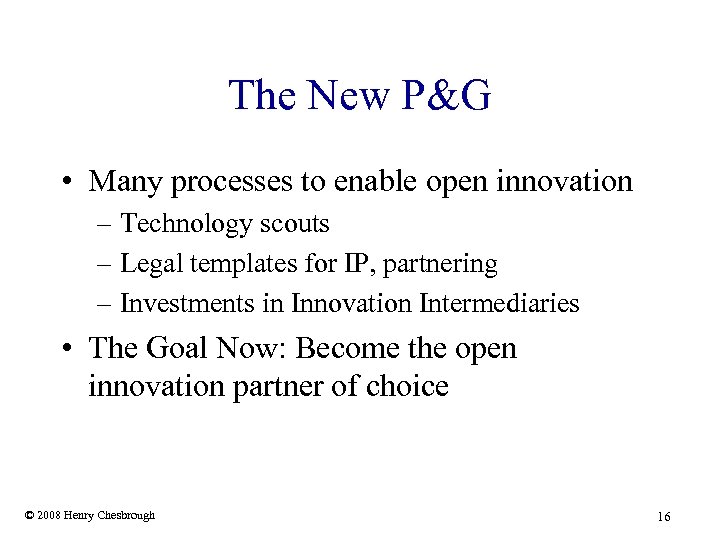 The New P&G

• Many processes to enable open innovation
  – Technology scouts
  – Legal templates for IP, partnering
  – Investments in Innovation Intermediaries
• The Goal Now: Become the open innovation partner of choice

© 2008 Henry Chesbrough

16